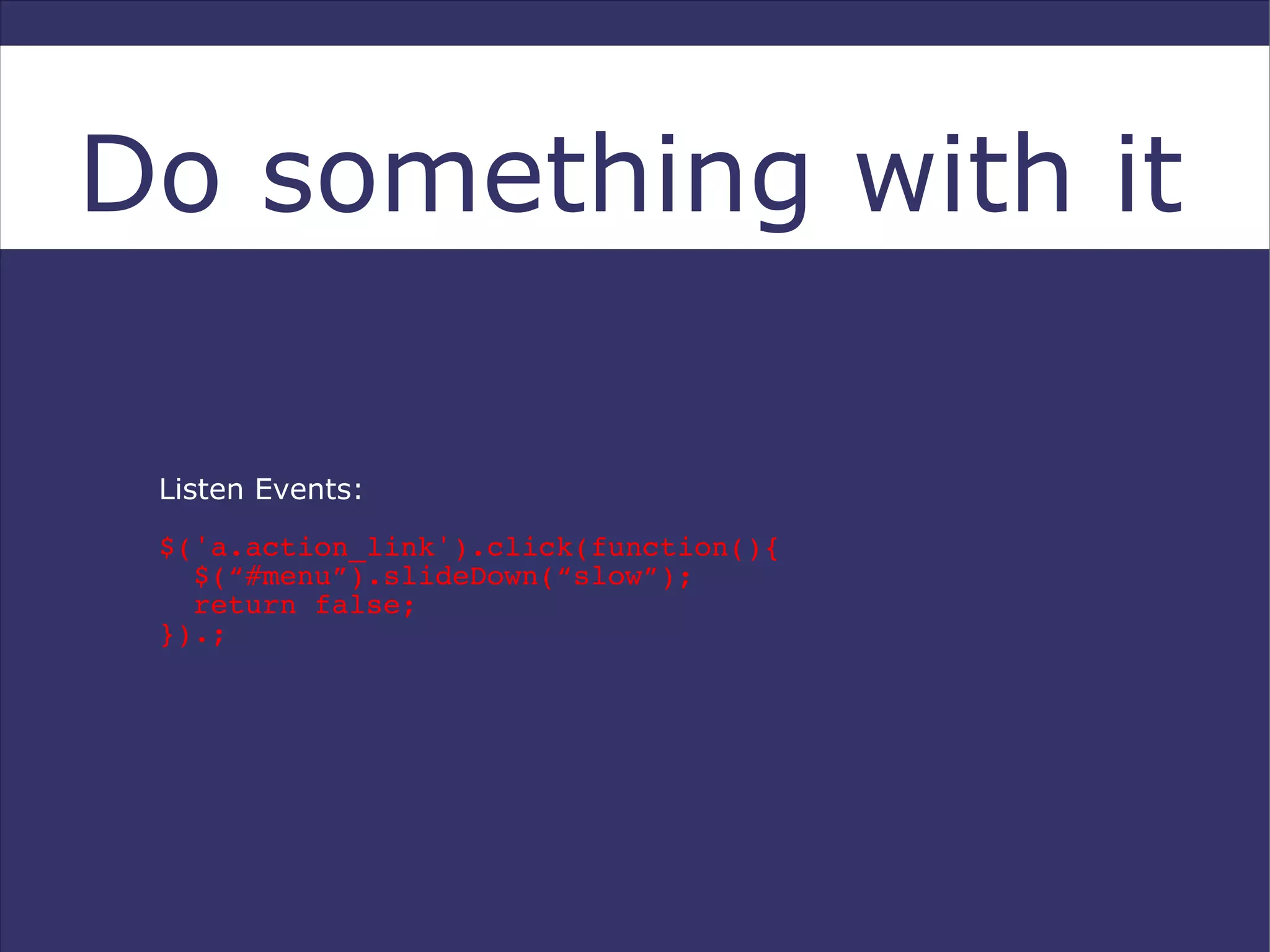 Do something with it

Listen Events:

$('a.action_link').click(function(){
  $(“#menu”).slideDown(“slow”);
  return false;
}).;